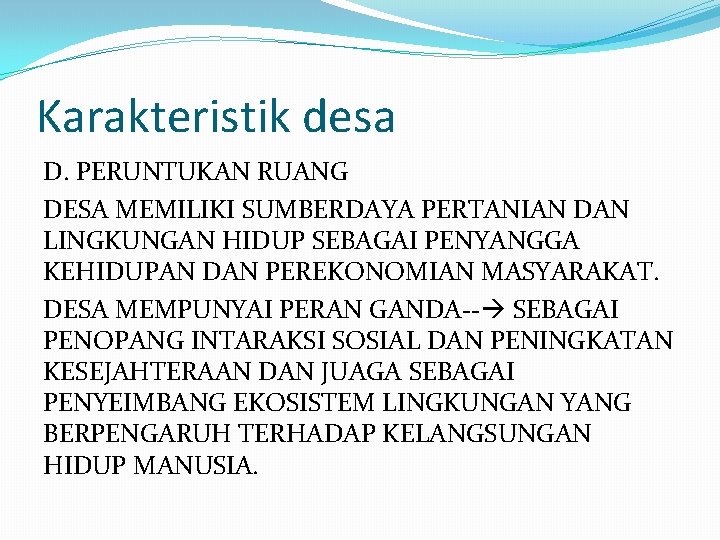 Karakteristik desa

D. PERUNTUKAN RUANG

DESA MEMILIKI SUMBERDAYA PERTANIAN DAN LINGKUNGAN HIDUP SEBAGAI PENYANGGA KEHIDUPAN DAN PEREKONOMIAN MASYARAKAT.

DESA MEMPUNYAI PERAN GANDA--→ SEBAGAI PENOPANG INTARAKSI SOSIAL DAN PENINGKATAN KESEJAHTERAAN DAN JUAGA SEBAGAI PENYEIMBANG EKOSISTEM LINGKUNGAN YANG BERPENGARUH TERHADAP KELANGSUNGAN HIDUP MANUSIA.